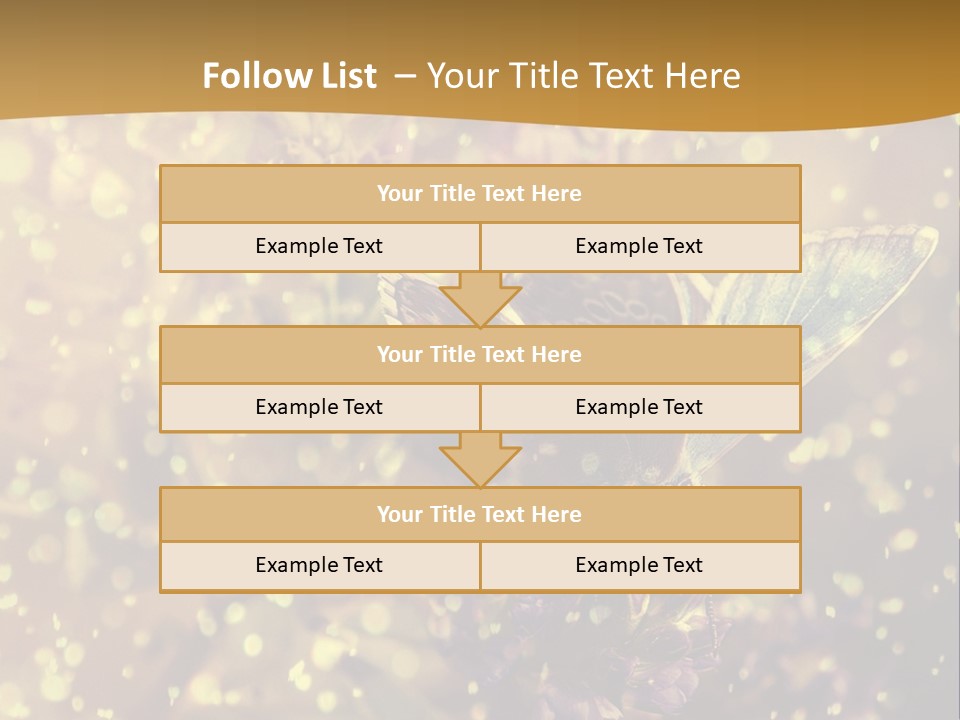 Follow List – Your Title Text Here

Your Title Text Here

Example Text

Example Text

Your Title Text Here

Example Text

Example Text

Your Title Text Here

Example Text

Example Text